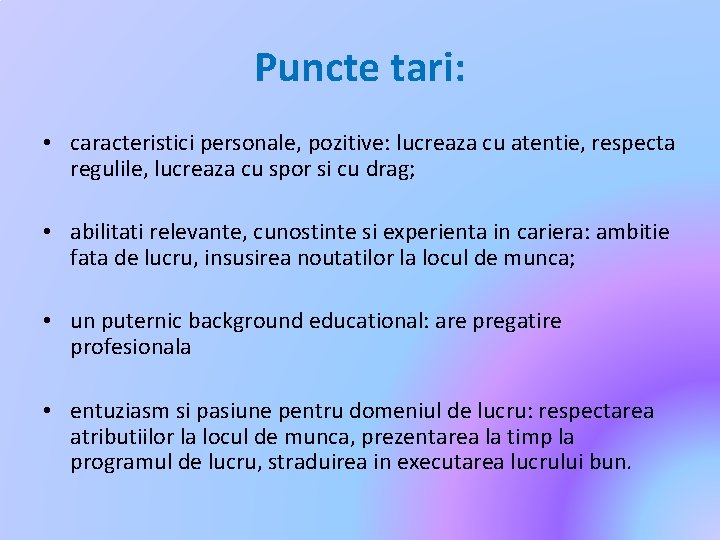 Puncte tari:

• caracteristici personale, pozitive: lucreaza cu atentie, respecta regulile, lucreaza cu spor si cu drag;

• abilitati relevante, cunostinte si experienta in cariera: ambitie fata de lucru, insusirea noutatilor la locul de munca;

• un puternic background educational: are pregatire profesionala

• entuziasm si pasiune pentru domeniul de lucru: respectarea atributiilor la locul de munca, prezentarea la timp la programul de lucru, straduirea in executarea lucrului bun.